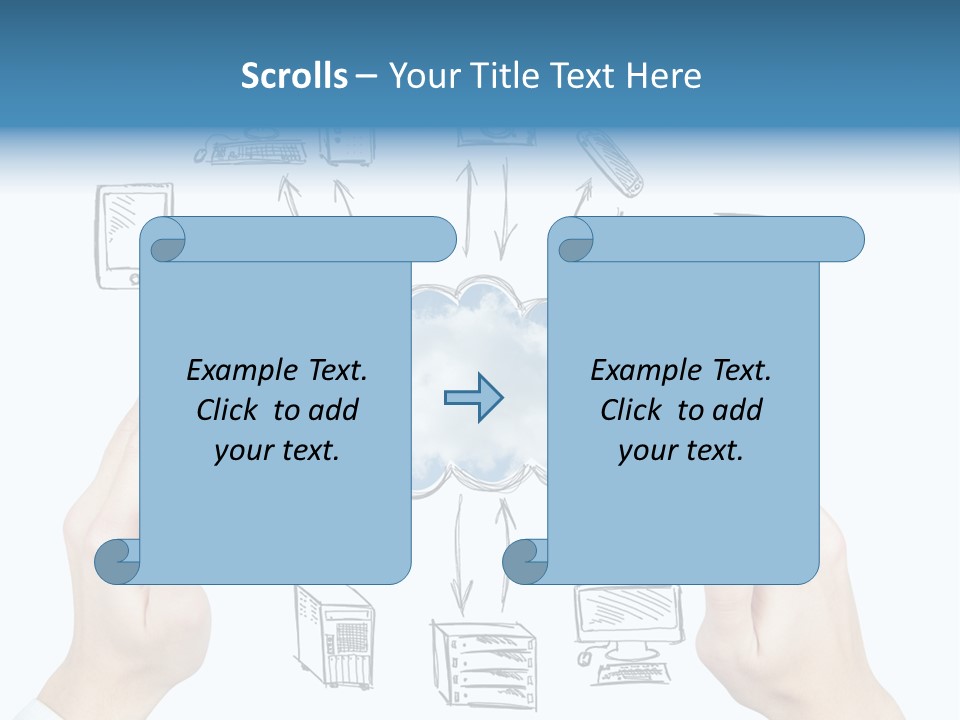 Scrolls – Your Title Text Here

Example Text. Click to add your text.

Example Text. Click to add your text.